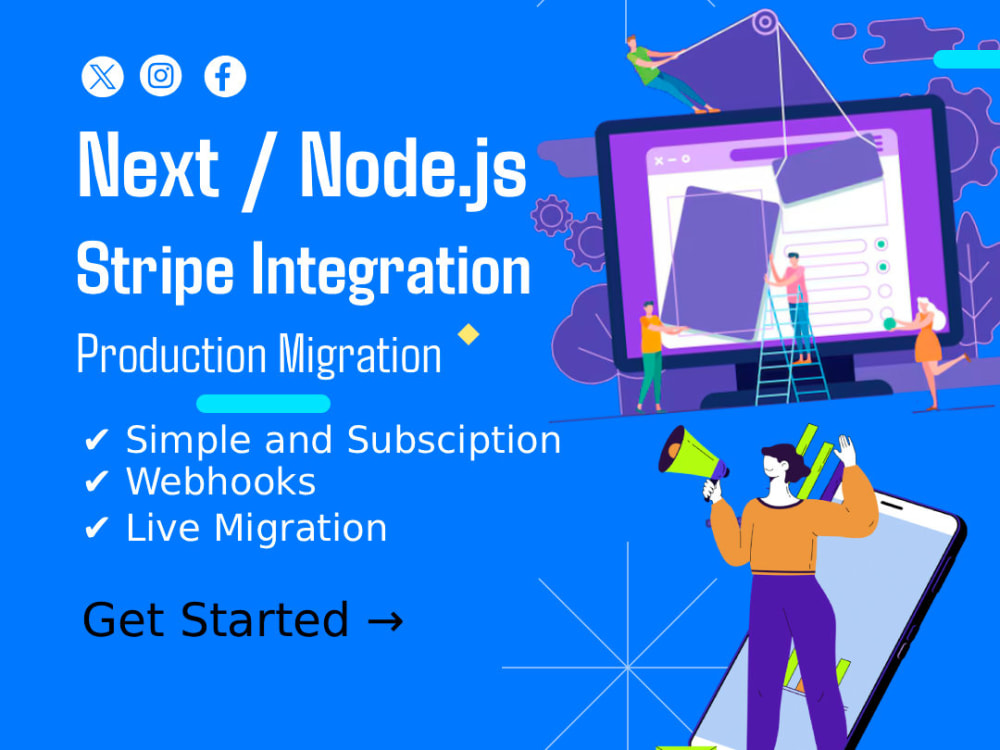 Next / Node.js

Stripe Integration

Production Migration

✔ Simple and Subsciption
✔ Webhooks
✔ Live Migration

Get Started →